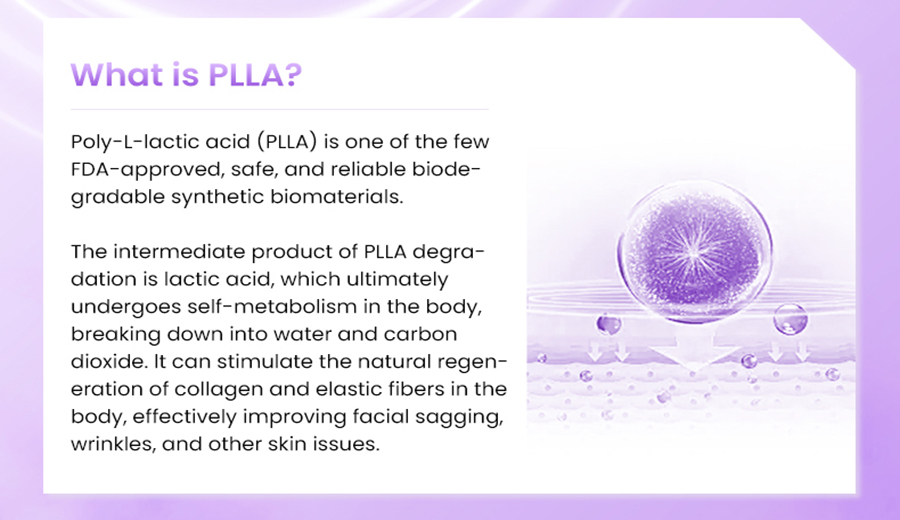 What is PLLA?

Poly-L-lactic acid (PLLA) is one of the few FDA-approved, safe, and reliable biodegradable synthetic biomaterials.

The intermediate product of PLLA degradation is lactic acid, which ultimately undergoes self-metabolism in the body, breaking down into water and carbon dioxide. It can stimulate the natural regeneration of collagen and elastic fibers in the body, effectively improving facial sagging, wrinkles, and other skin issues.